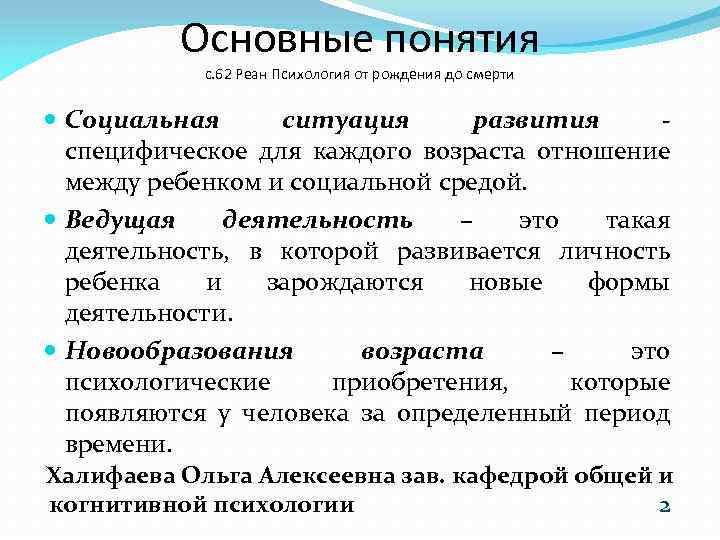 Основные понятия
с.62 Реан Психология от рождения до смерти

Социальная ситуация развития - специфическое для каждого возраста отношение между ребенком и социальной средой.

Ведущая деятельность – это такая деятельность, в которой развивается личность ребенка и зарождаются новые формы деятельности.

Новообразования возраста – это психологические приобретения, которые появляются у человека за определенный период времени.

Халифаева Ольга Алексеевна зав. кафедрой общей и когнитивной психологии

2